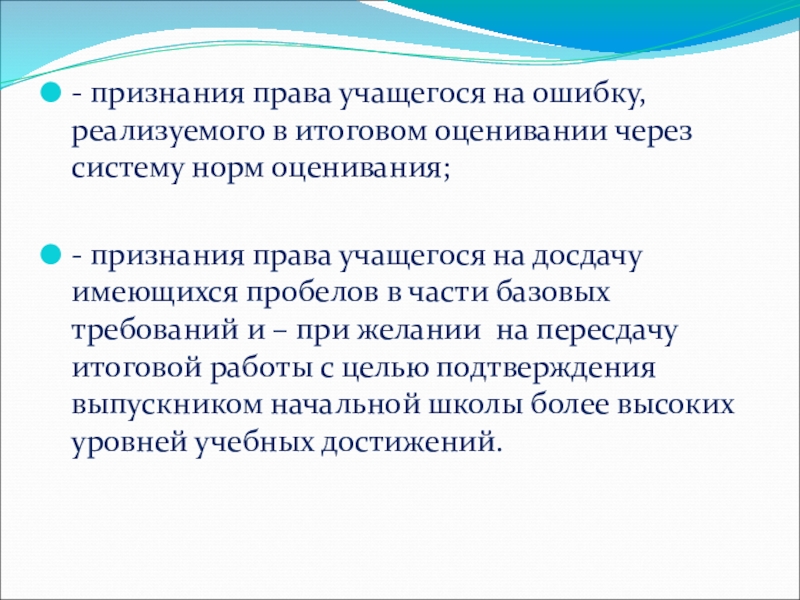 - признания права учащегося на ошибку, реализуемого в итоговом оценивании через систему норм оценивания;

- признания права учащегося на досдачу имеющихся пробелов в части базовых требований и – при желании  на пересдачу итоговой работы с целью подтверждения выпускником начальной школы более высоких уровней учебных достижений.